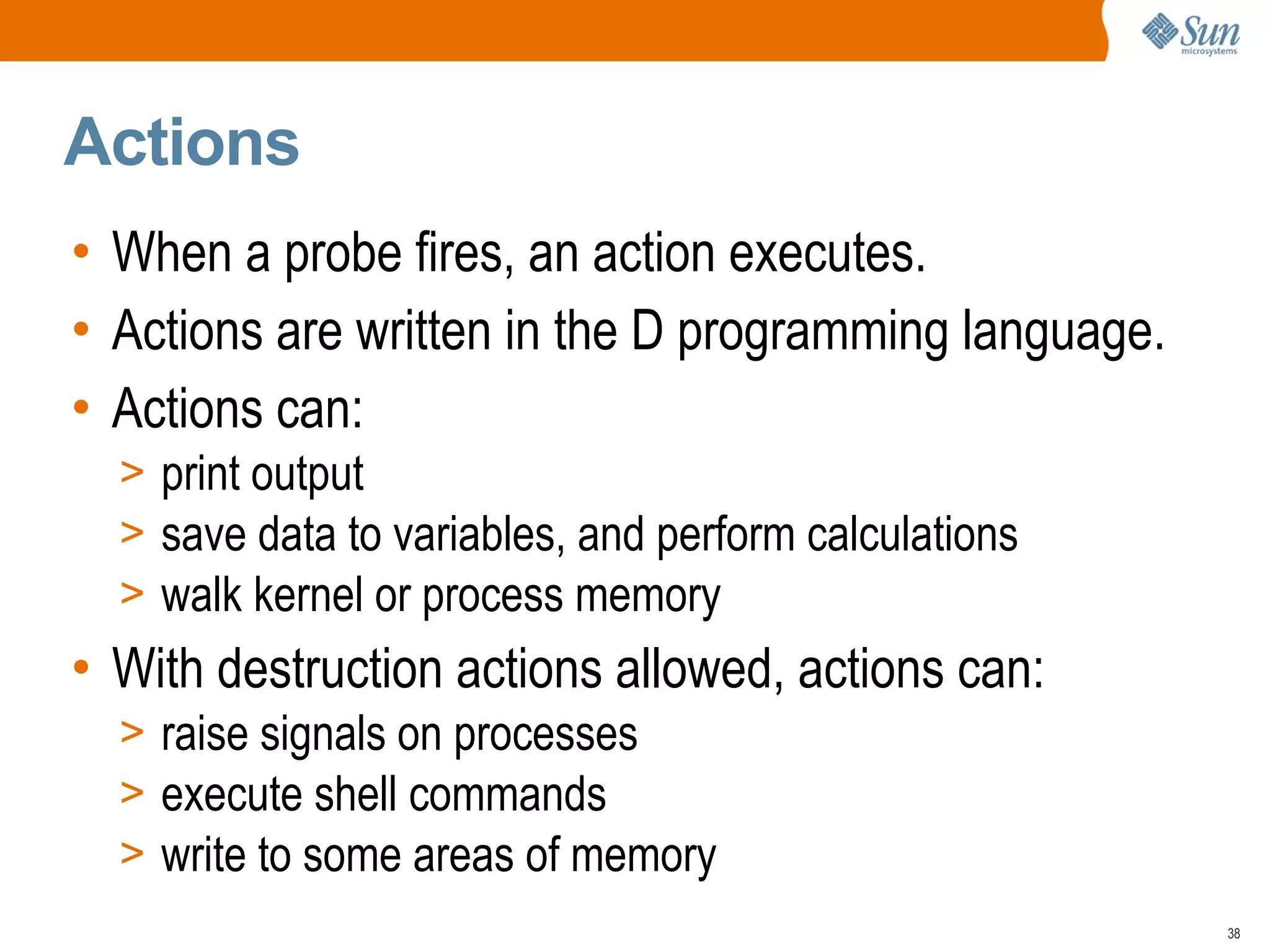 Sun microsystems

Actions

• When a probe fires, an action executes.
• Actions are written in the D programming language.
• Actions can:
> print output
> save data to variables, and perform calculations
> walk kernel or process memory
• With destruction actions allowed, actions can:
> raise signals on processes
> execute shell commands
> write to some areas of memory

38